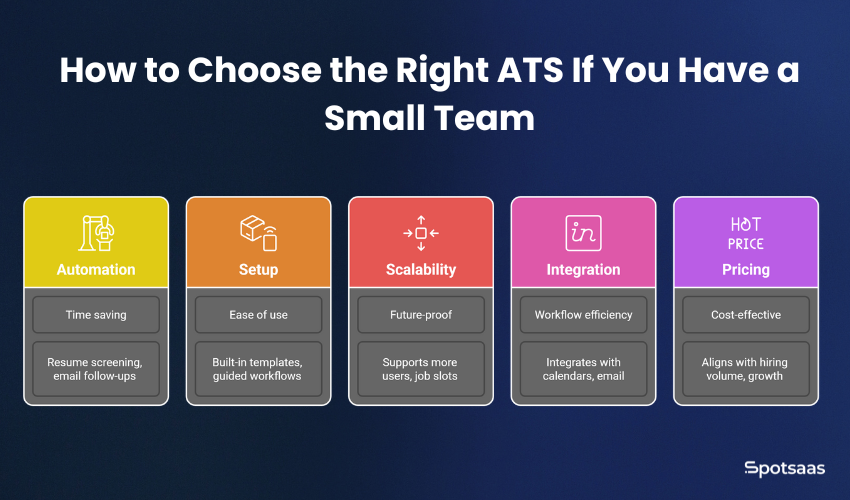 How to Choose the Right ATS If You Have a Small Team

Automation

Time saving

Resume screening, email follow-ups

Setup

Ease of use

Built-in templates, guided workflows

Scalability

Future-proof

Supports more users, job slots

in

Integration

Workflow efficiency

Integrates with calendars, email

HOT PRICE

Pricing

Cost-effective

Aligns with hiring volume, growth

Spotsaas